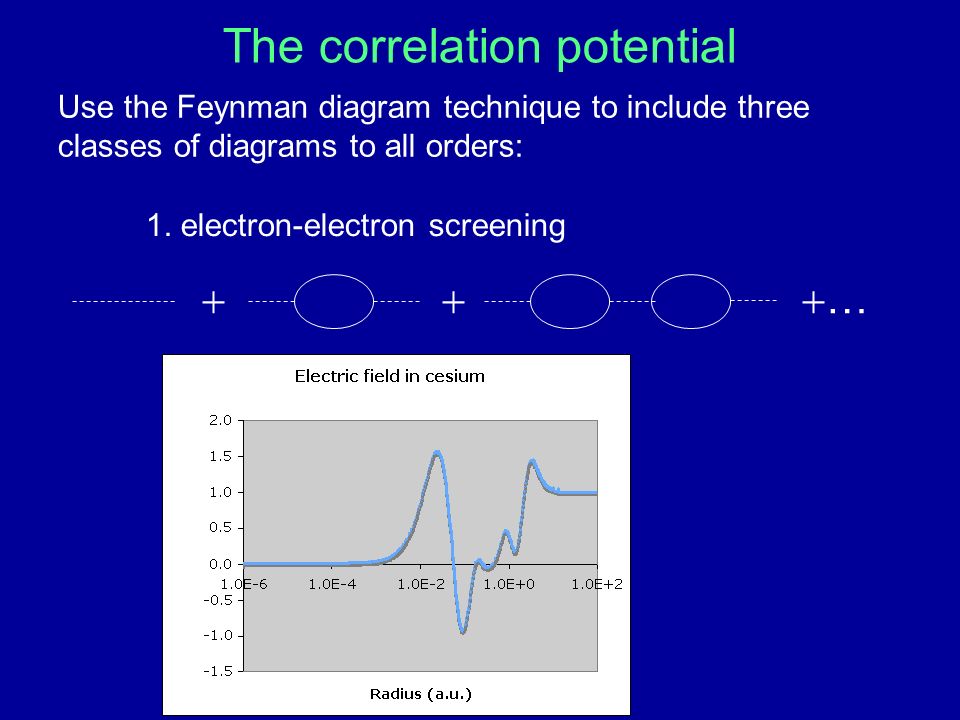 The correlation potential

Use the Feynman diagram technique to include three classes of diagrams to all orders:

1. electron-electron screening

+ + +…

Electric field in cesium

2.0
1.5
1.0
0.5
0.0
-0.5
-1.0
-1.5

1.0E-6 1.0E-4 1.0E-2 1.0E+0 1.0E+2

Radius (a.u.)